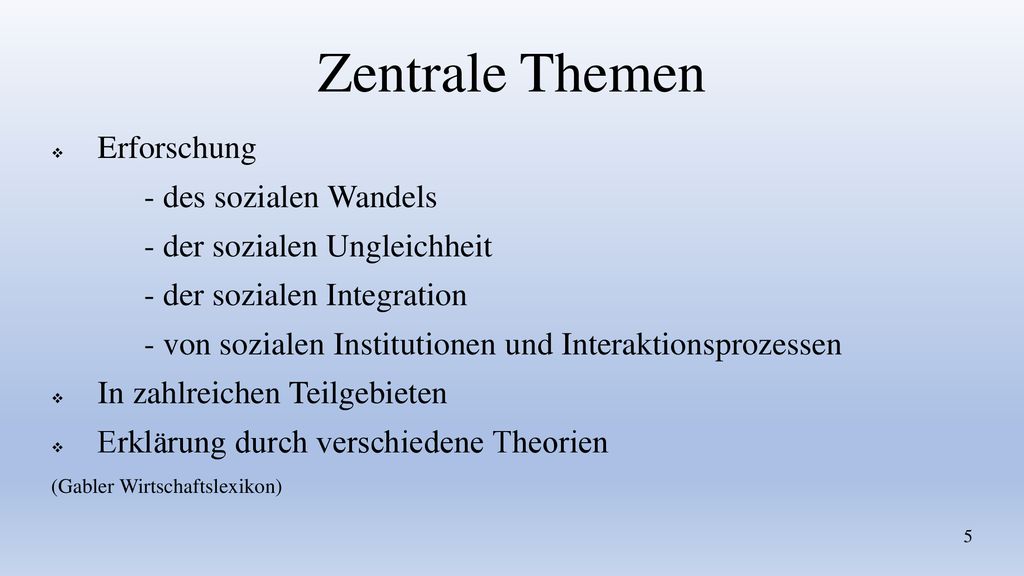 Zentrale Themen

❖ Erforschung
- des sozialen Wandels
- der sozialen Ungleichheit
- der sozialen Integration
- von sozialen Institutionen und Interaktionsprozessen

❖ In zahlreichen Teilgebieten

❖ Erklärung durch verschiedene Theorien

(Gabler Wirtschaftslexikon)

5